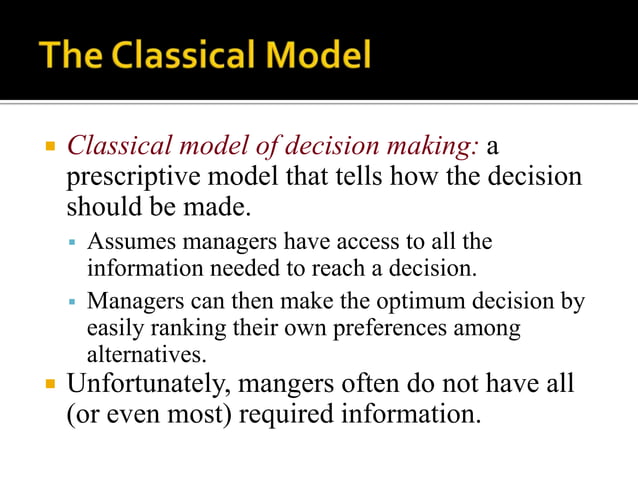 The Classical Model

▪ Classical model of decision making: a prescriptive model that tells how the decision should be made.

▪ Assumes managers have access to all the information needed to reach a decision.

▪ Managers can then make the optimum decision by easily ranking their own preferences among alternatives.

▪ Unfortunately, mangers often do not have all (or even most) required information.